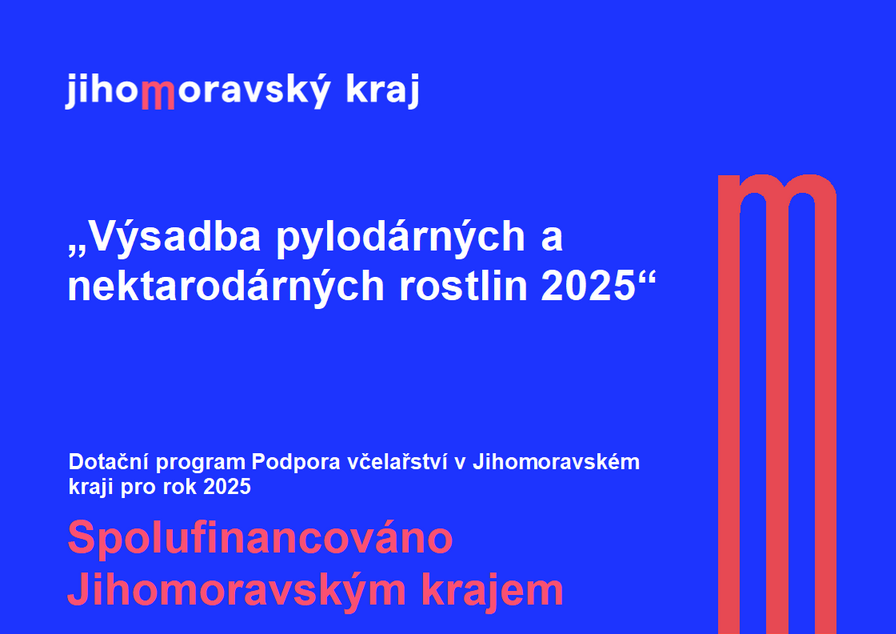 jihomoravský kraj

„Výsadba pylodárných a nektarodárných rostlin 2025“

Dotační program Podpora včelařství v Jihomoravském kraji pro rok 2025

Spolufinancováno Jihomoravským krajem